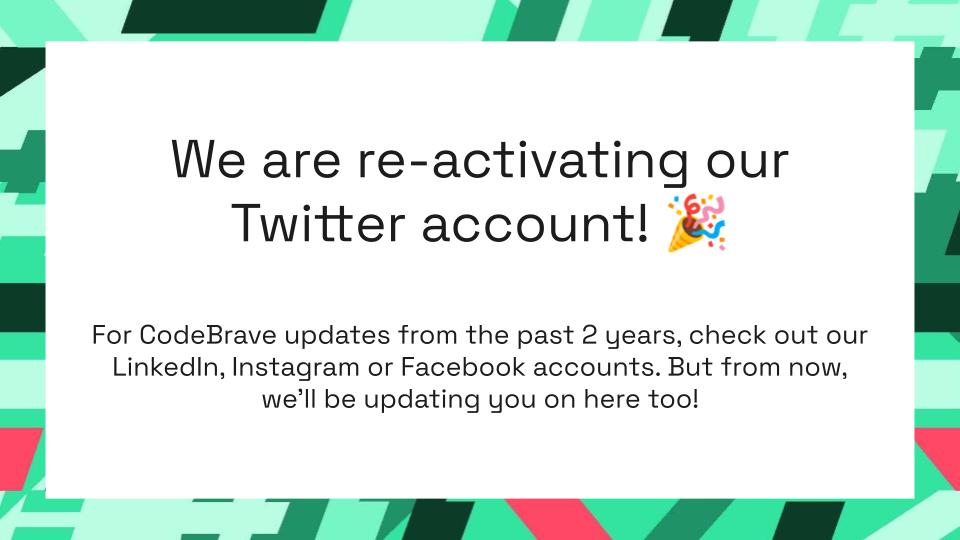 We are re-activating our Twitter account! 🎉

For CodeBrave updates from the past 2 years, check out our LinkedIn, Instagram or Facebook accounts. But from now, we'll be updating you on here too!